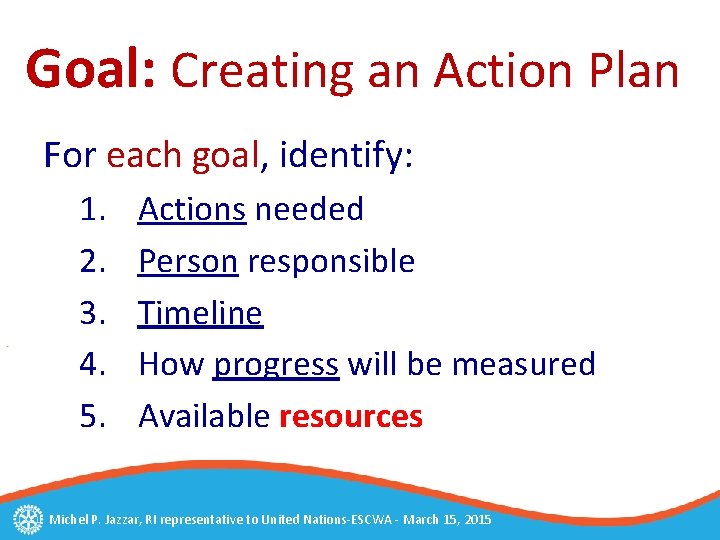 Goal: Creating an Action Plan

For each goal, identify:

1. Actions needed
2. Person responsible
3. Timeline
4. How progress will be measured
5. Available resources

Michel P. Jazzar, RI representative to United Nations-ESCWA - March 15, 2015